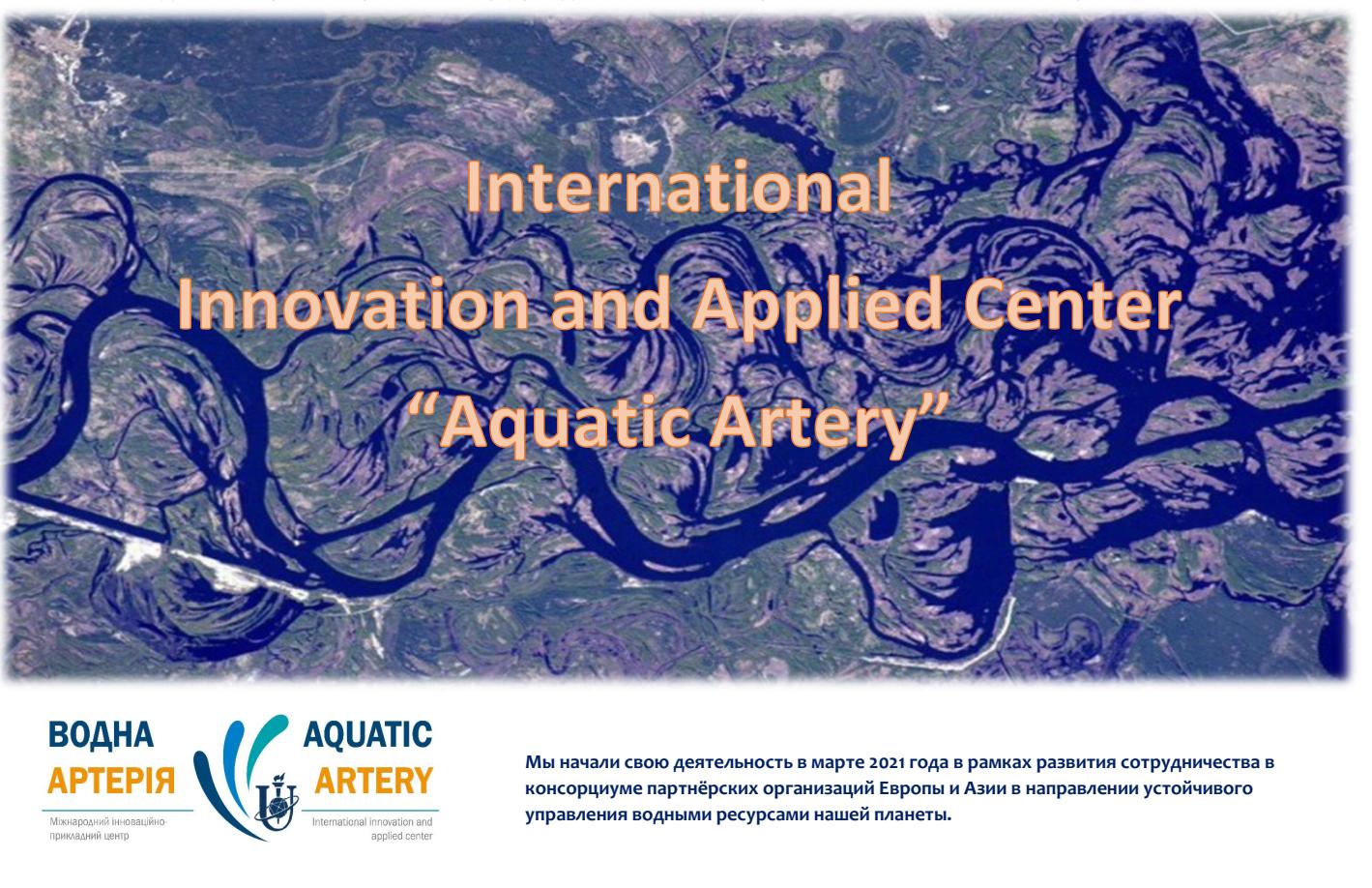 International
Innovation and Applied Center
"Aquatic Artery"

ВОДНА
АРТЕРІЯ
Міжнародний інноваційно-прикладний центр

AQUATIC
ARTERY
International innovation and applied center

Мы начали свою деятельность в марте 2021 года в рамках развития сотрудничества в консорциуме партнёрских организаций Европы и Азии в направлении устойчивого управления водными ресурсами нашей планеты.